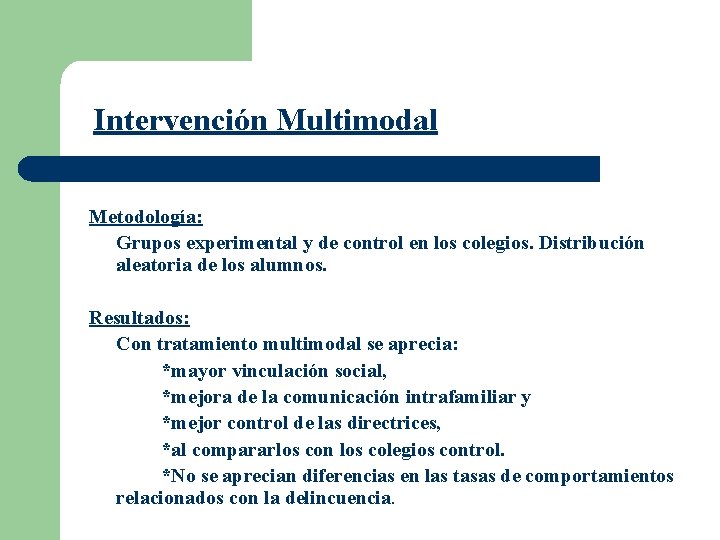 Intervención Multimodal

Metodología:

Grupos experimental y de control en los colegios. Distribución aleatoria de los alumnos.

Resultados:

Con tratamiento multimodal se aprecia:

*mayor vinculación social,

*mejora de la comunicación intrafamiliar y

*mejor control de las directrices,

*al compararlos con los colegios control.

*No se aprecian diferencias en las tasas de comportamientos relacionados con la delincuencia.